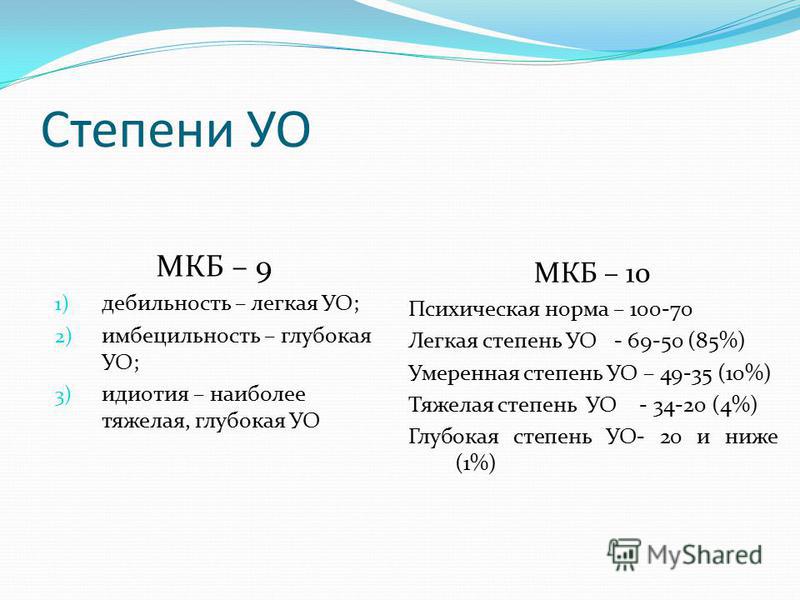 Степени УО

МКБ – 9

1) дебильность – легкая УО;
2) имбецильность – глубокая УО;
3) идиотия – наиболее тяжелая, глубокая УО

МКБ – 10

Психическая норма – 100-70
Легкая степень УО - 69-50 (85%)
Умеренная степень УО – 49-35 (10%)
Тяжелая степень УО - 34-20 (4%)
Глубокая степень УО- 20 и ниже (1%)

MyShared